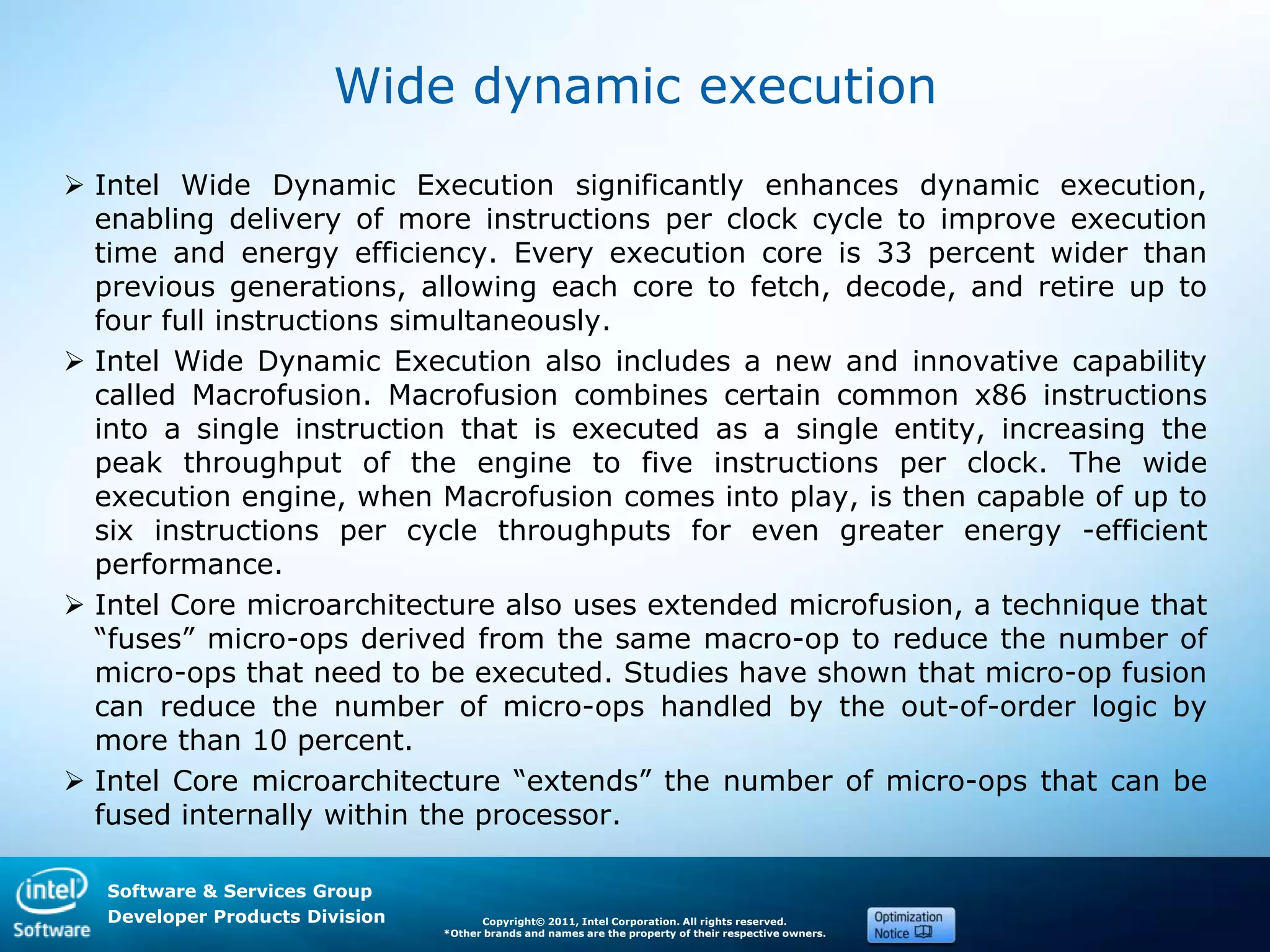 Wide dynamic execution

➢ Intel Wide Dynamic Execution significantly enhances dynamic execution, enabling delivery of more instructions per clock cycle to improve execution time and energy efficiency. Every execution core is 33 percent wider than previous generations, allowing each core to fetch, decode, and retire up to four full instructions simultaneously.

➢ Intel Wide Dynamic Execution also includes a new and innovative capability called Macrofusion. Macrofusion combines certain common x86 instructions into a single instruction that is executed as a single entity, increasing the peak throughput of the engine to five instructions per clock. The wide execution engine, when Macrofusion comes into play, is then capable of up to six instructions per cycle throughputs for even greater energy -efficient performance.

➢ Intel Core microarchitecture also uses extended microfusion, a technique that “fuses” micro-ops derived from the same macro-op to reduce the number of micro-ops that need to be executed. Studies have shown that micro-op fusion can reduce the number of micro-ops handled by the out-of-order logic by more than 10 percent.

➢ Intel Core microarchitecture “extends” the number of micro-ops that can be fused internally within the processor.

intel Software

Software & Services Group
Developer Products Division

Copyright© 2011, Intel Corporation. All rights reserved.
*Other brands and names are the property of their respective owners.

Optimization Notice